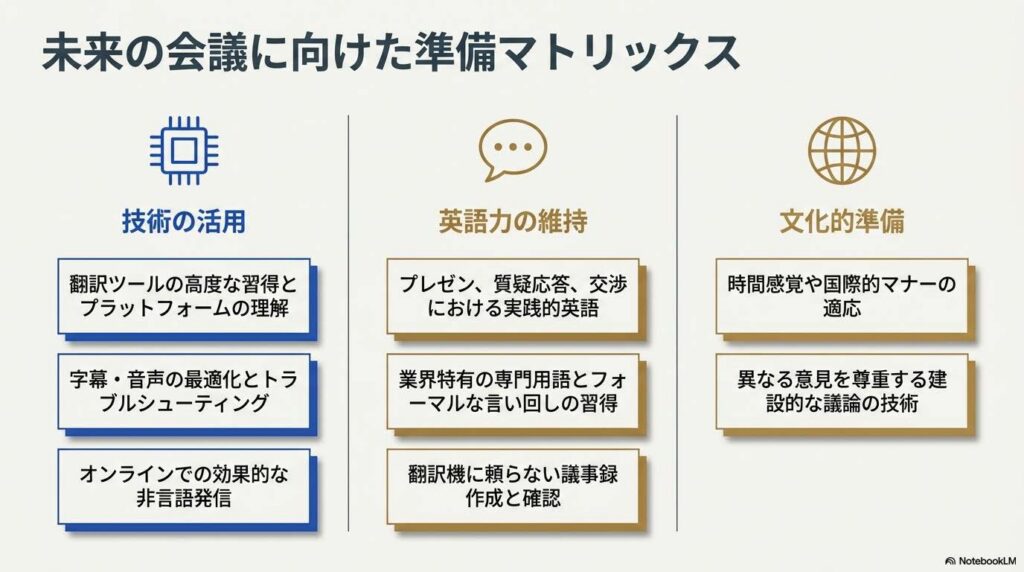 未来の会議に向けた準備マトリックス

技術の活用

翻訳ツールの高度な習得とプラットフォームの理解

字幕・音声の最適化とトラブルシューティング

オンラインでの効果的な非言語発信

英語力の維持

プレゼン、質疑応答、交渉における実践的英語

業界特有の専門用語とフォーマルな言い回しの習得

翻訳機に頼らない議事録作成と確認

文化的準備

時間感覚や国際的マナーの適応

異なる意見を尊重する建設的な議論の技術

NotebookLM